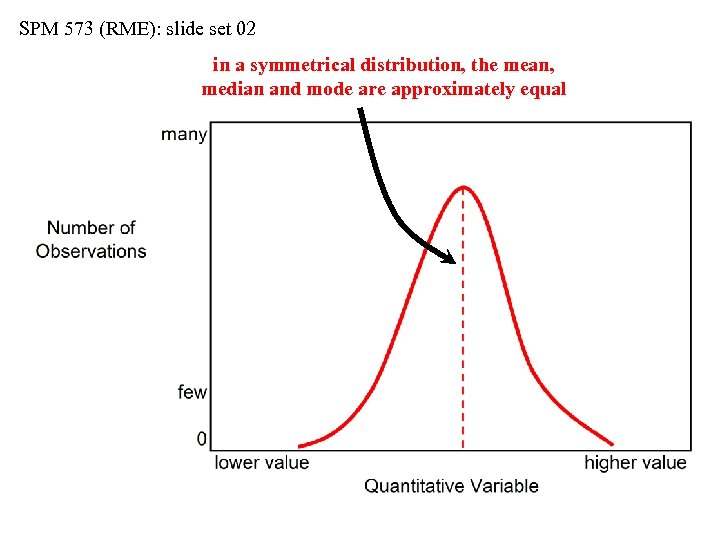 SPM 573 (RME): slide set 02

in a symmetrical distribution, the mean, median and mode are approximately equal

many

Number of Observations

few

0

lower value

higher value

Quantitative Variable